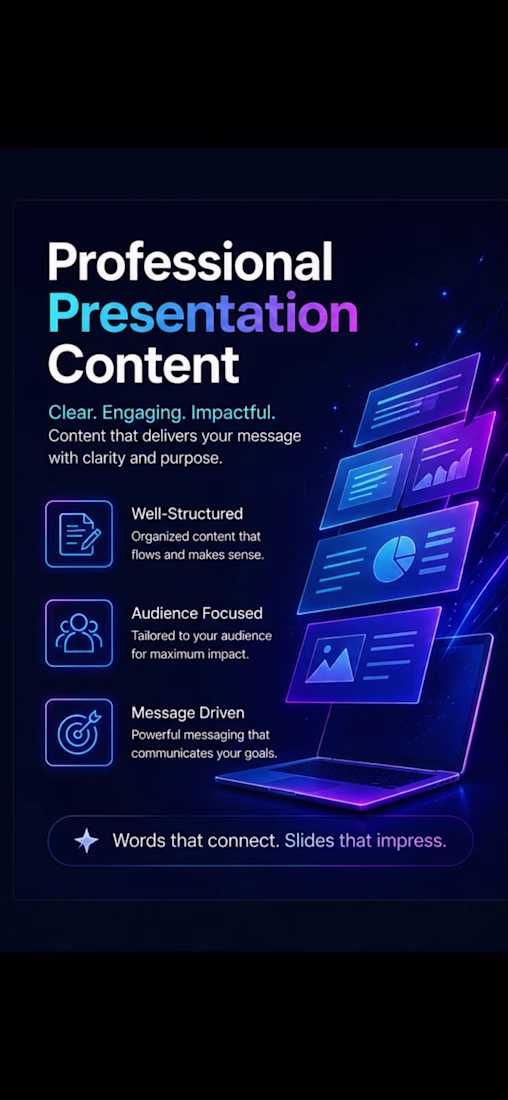 Professional Presentation Content

Clear. Engaging. Impactful.
Content that delivers your message with clarity and purpose.

Well-Structured
Organized content that flows and makes sense.

Audience Focused
Tailored to your audience for maximum impact.

Message Driven
Powerful messaging that communicates your goals.

Words that connect. Slides that impress.